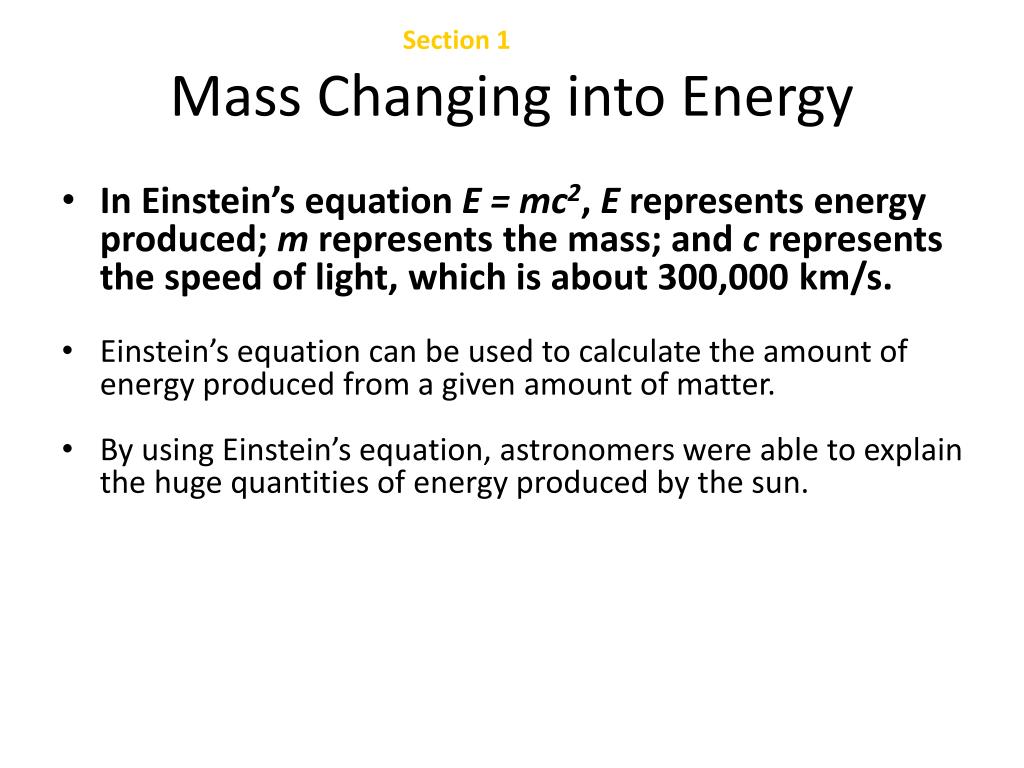 Section 1

Mass Changing into Energy

• In Einstein's equation $E = mc^2$, $E$ represents energy produced; $m$ represents the mass; and $c$ represents the speed of light, which is about 300,000 km/s.

• Einstein's equation can be used to calculate the amount of energy produced from a given amount of matter.

• By using Einstein's equation, astronomers were able to explain the huge quantities of energy produced by the sun.